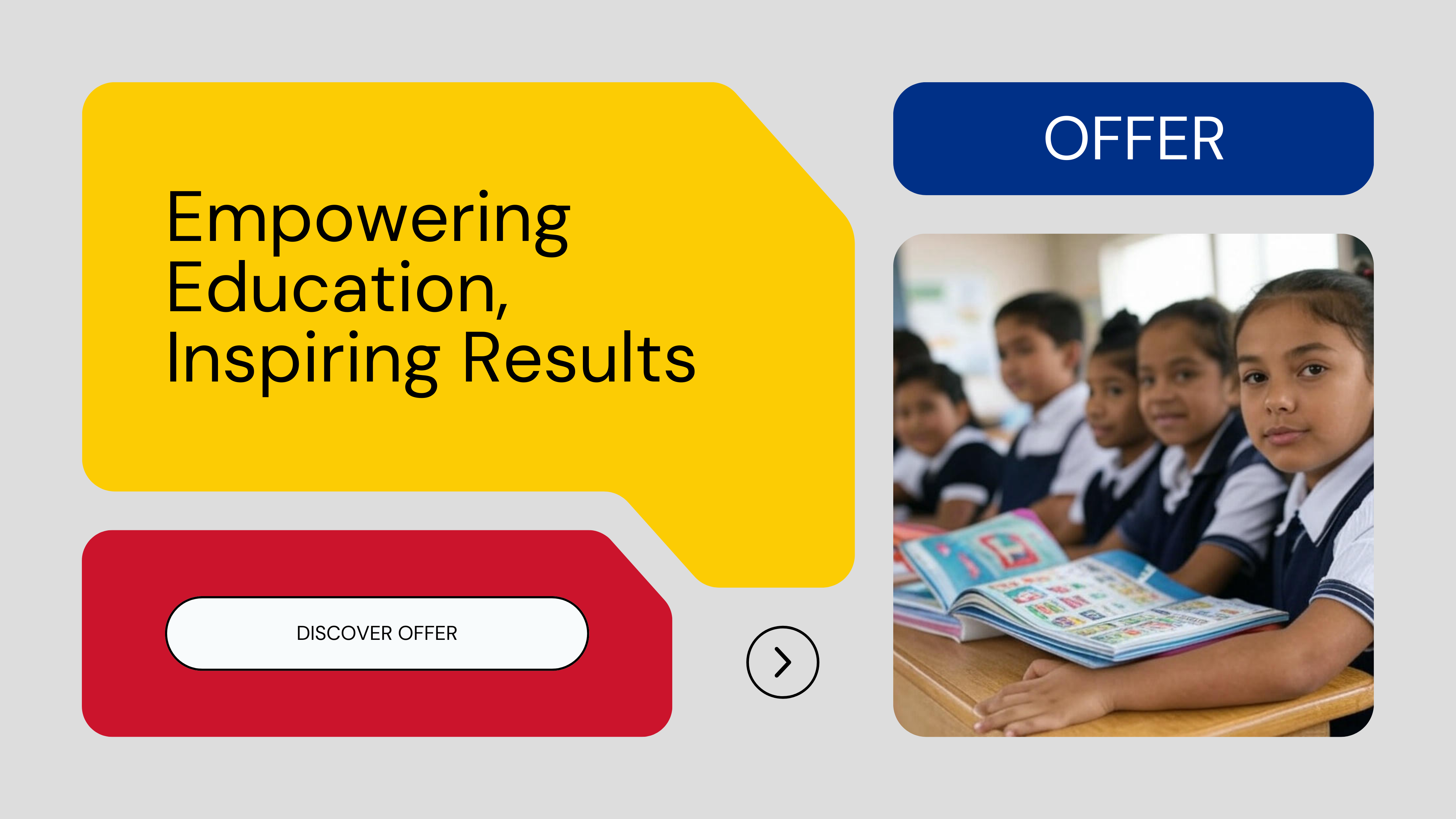 Empowering Education, Inspiring Results

OFFER

DISCOVER OFFER